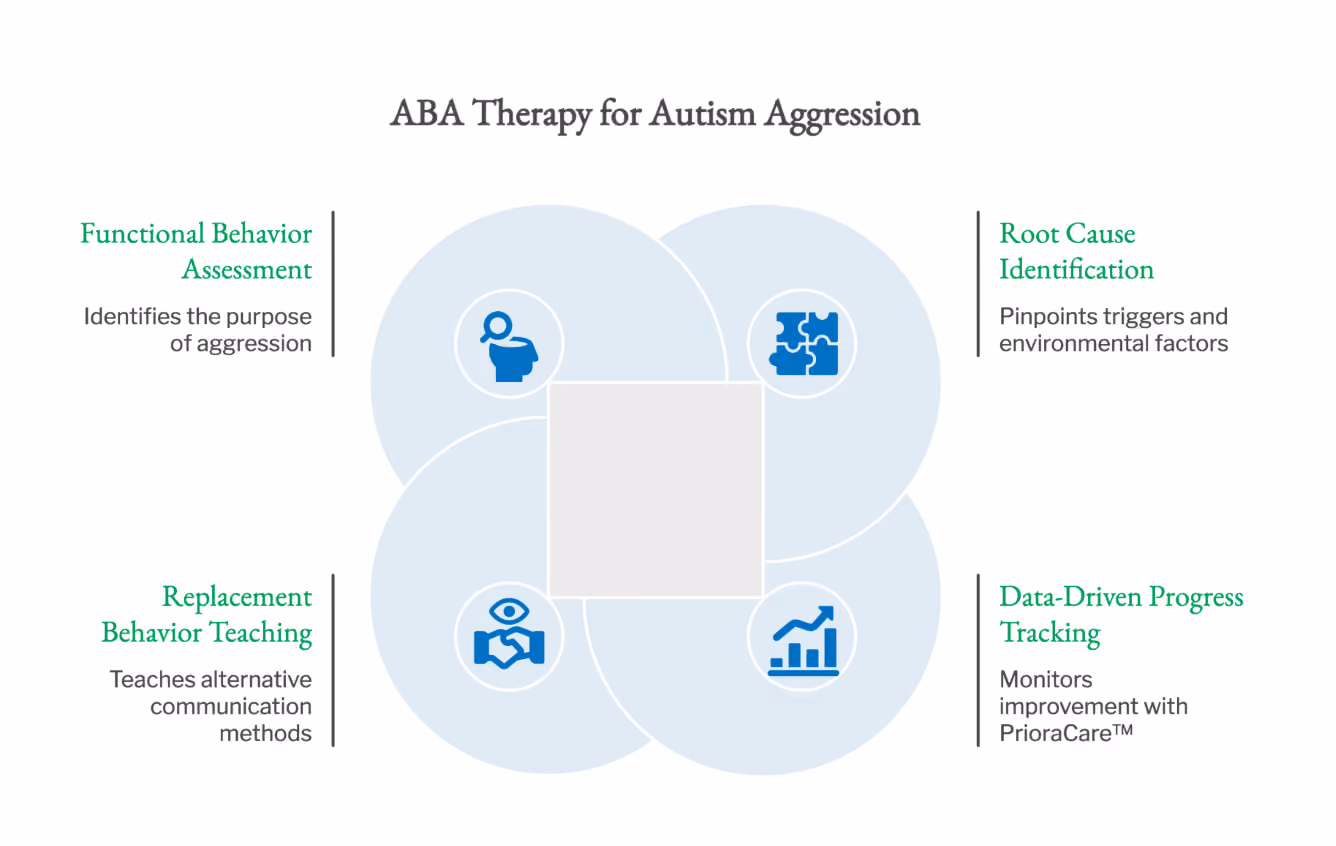 ABA Therapy for Autism Aggression

Functional Behavior Assessment

Identifies the purpose of aggression

Root Cause Identification

Pinpoints triggers and environmental factors

Replacement Behavior Teaching

Teaches alternative communication methods

Data-Driven Progress Tracking

Monitors improvement with PrioraCare™